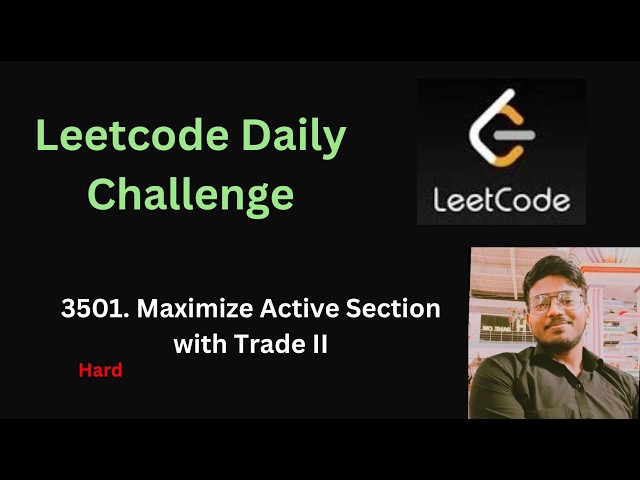 Leetcode Daily Challenge

LeetCode

3501. Maximize Active Section with Trade II

Hard